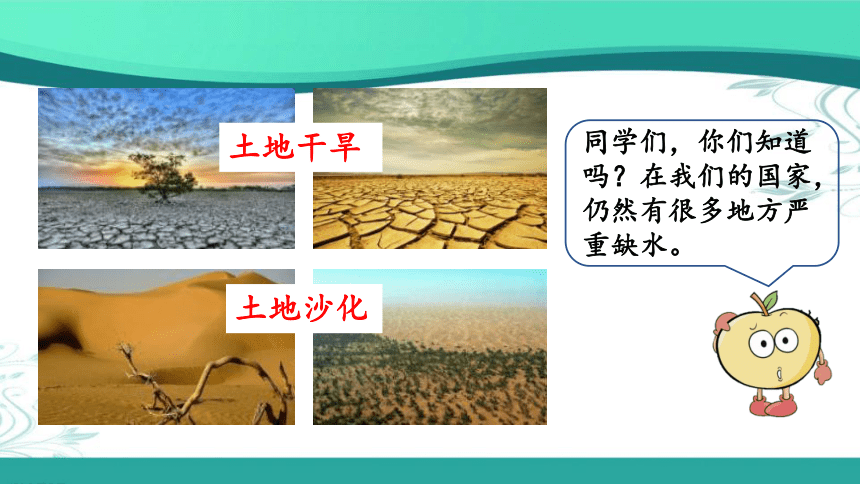 土地干旱

土地沙化

同学们，你们知道吗？在我们的国家，仍然有很多地方严重缺水。